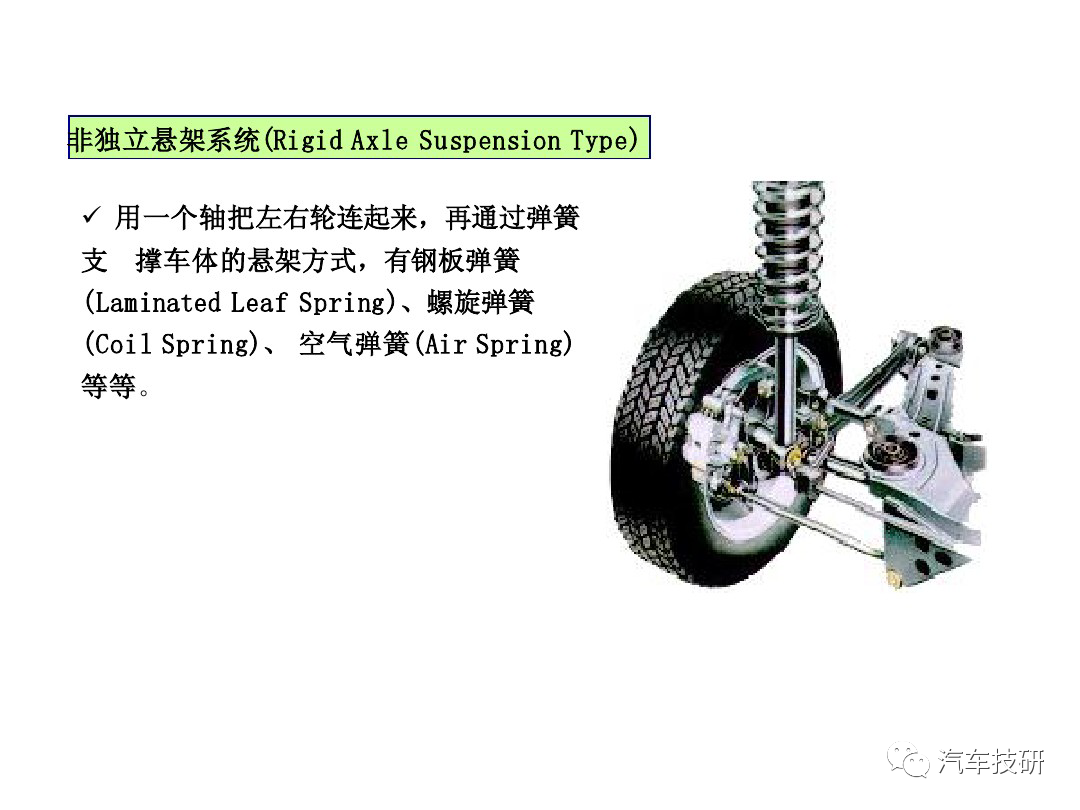 非独立悬架系统(Rigid Axle Suspension Type)

✓ 用一个轴把左右轮连起来，再通过弹簧支 撑车体的悬架方式，有钢板弹簧(Laminated Leaf Spring)、螺旋弹簧(Coil Spring)、 空气弹簧(Air Spring)等等。

汽车技研